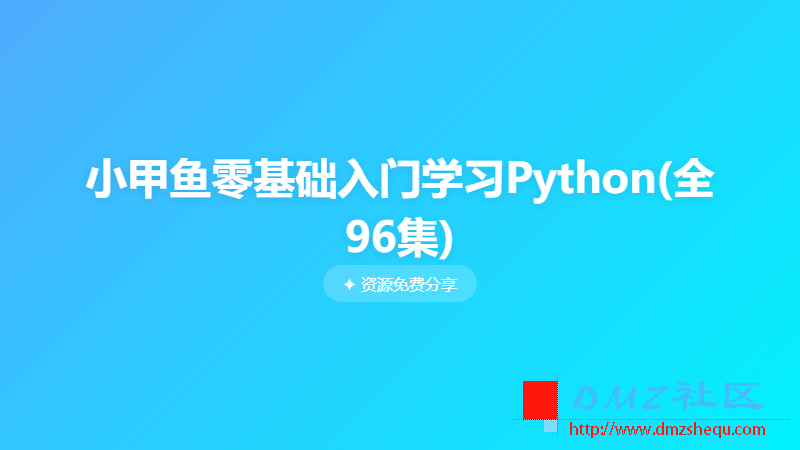 小甲鱼零基础入门学习Python(全96集)

✦ 资源免费分享

DMZ社区
http://www.dmzshequ.com